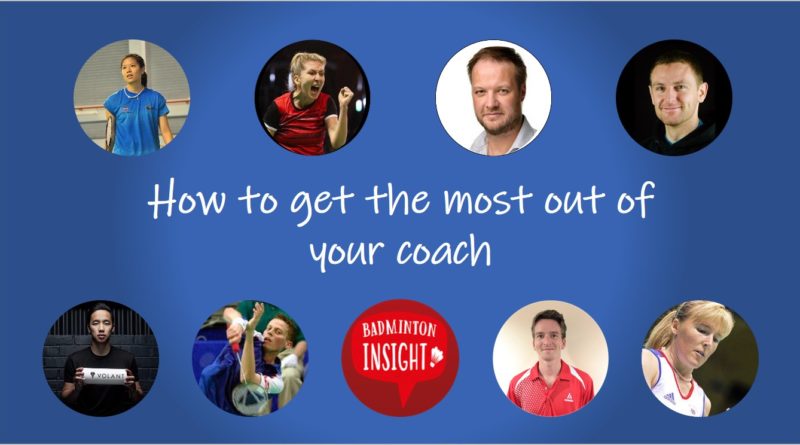 How to get the most out of your coach

VOLANT

BADMINTON INSIGHT